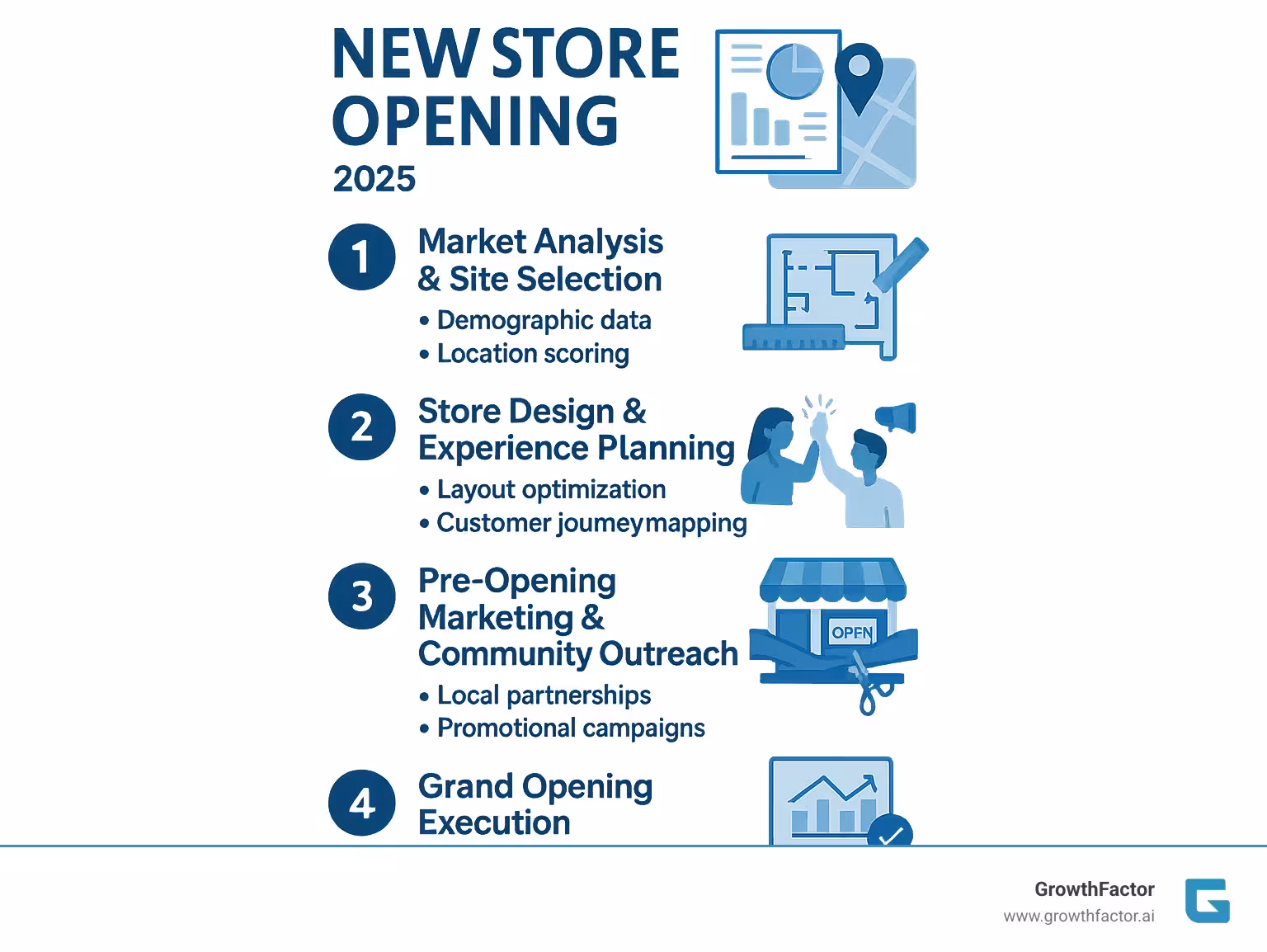 NEW STORE OPENING
2025

1 Market Analysis & Site Selection
• Demographic data
• Location scoring

2 Store Design & Experience Planning
• Layout optimization
• Customer joumeymapping

3 Pre-Opening Marketing & Community Outreach
• Local partnerships
• Promotional campaigns

OPEN

4 Grand Opening Execution

GrowthFactor
www.growthfactor.ai